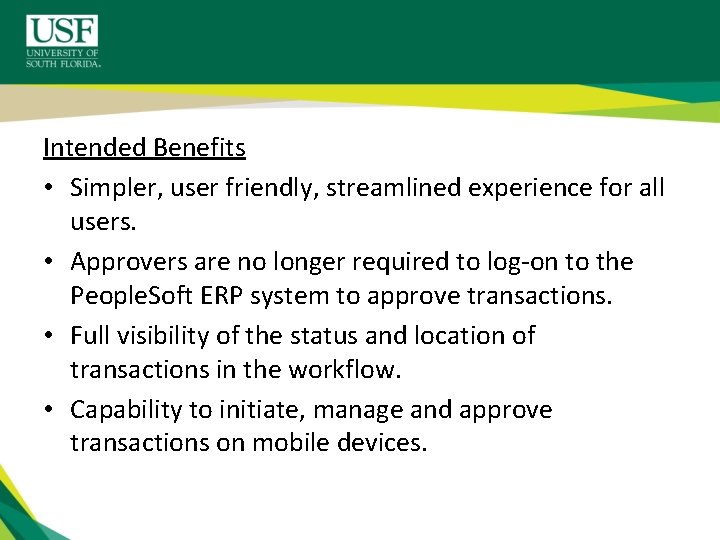 USF
UNIVERSITY OF SOUTH FLORIDA.

Intended Benefits

• Simpler, user friendly, streamlined experience for all users.
• Approvers are no longer required to log-on to the PeopleSoft ERP system to approve transactions.
• Full visibility of the status and location of transactions in the workflow.
• Capability to initiate, manage and approve transactions on mobile devices.